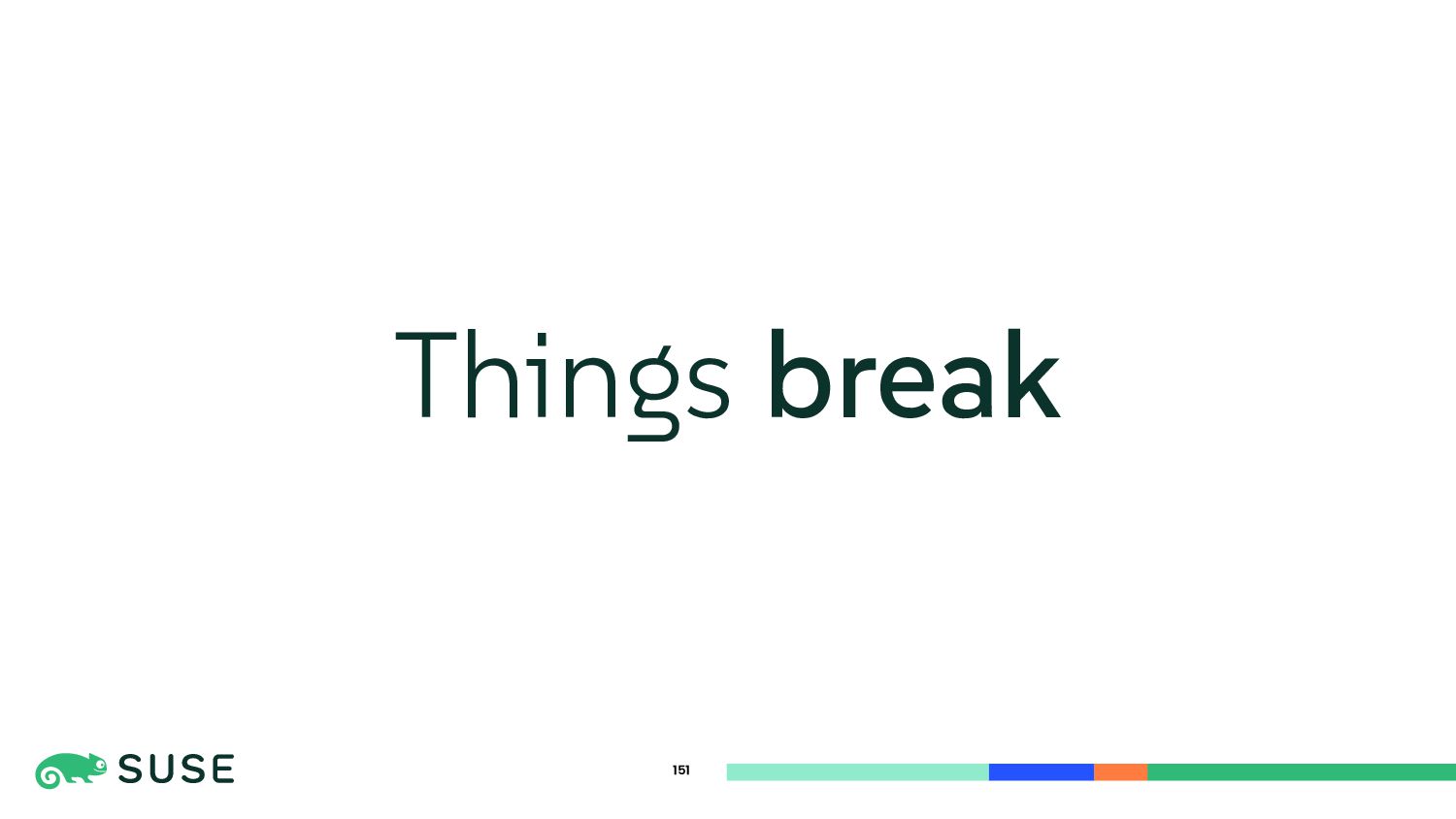 Things break

SUSE

151